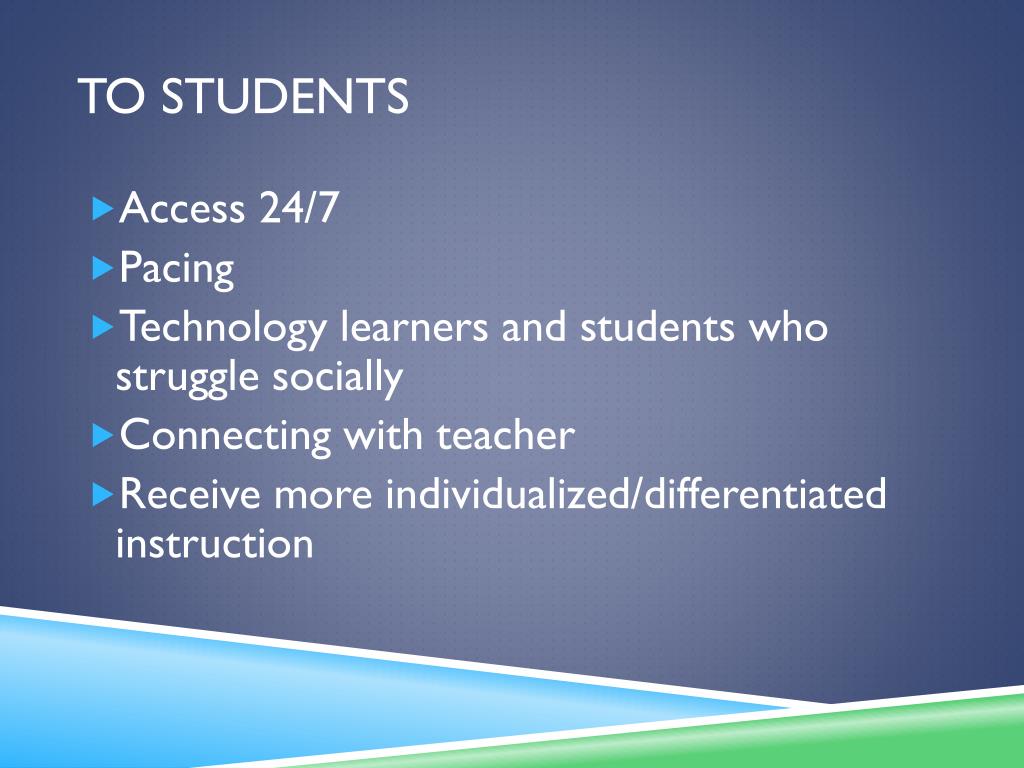 TO STUDENTS

Access 24/7

Pacing

Technology learners and students who struggle socially

Connecting with teacher

Receive more individualized/differentiated instruction